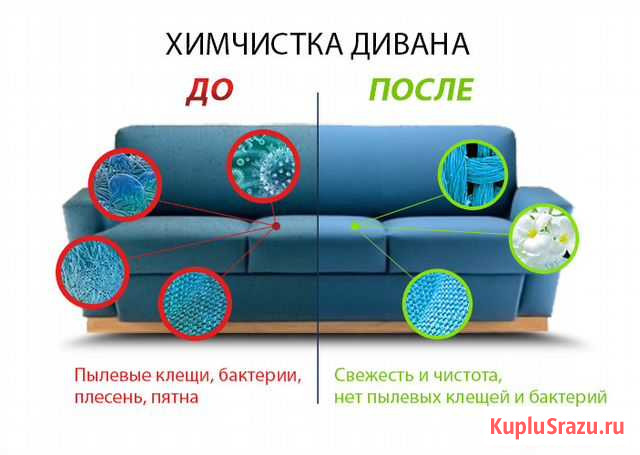 ХИМЧИСТКА ДИВАНА

ДО

ПОСЛЕ

Пылевые клещи, бактерии, плесень, пятна

Свежесть и чистота, нет пылевых клещей и бактерий

KupluSrazu.ru